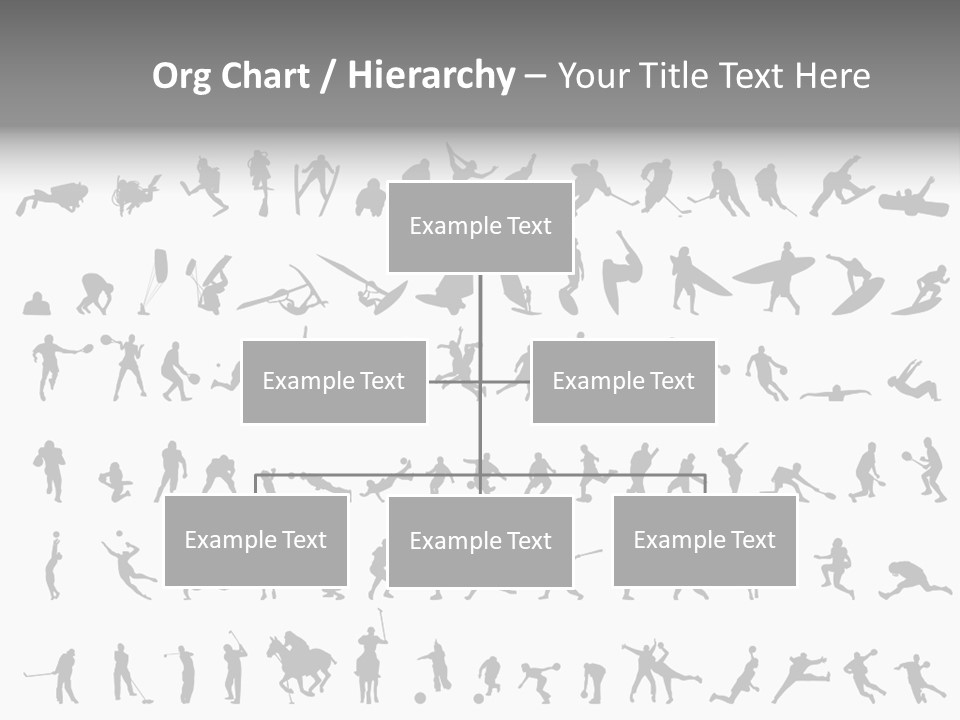 Org Chart / Hierarchy – Your Title Text Here

Example Text

Example Text

Example Text

Example Text

Example Text

Example Text